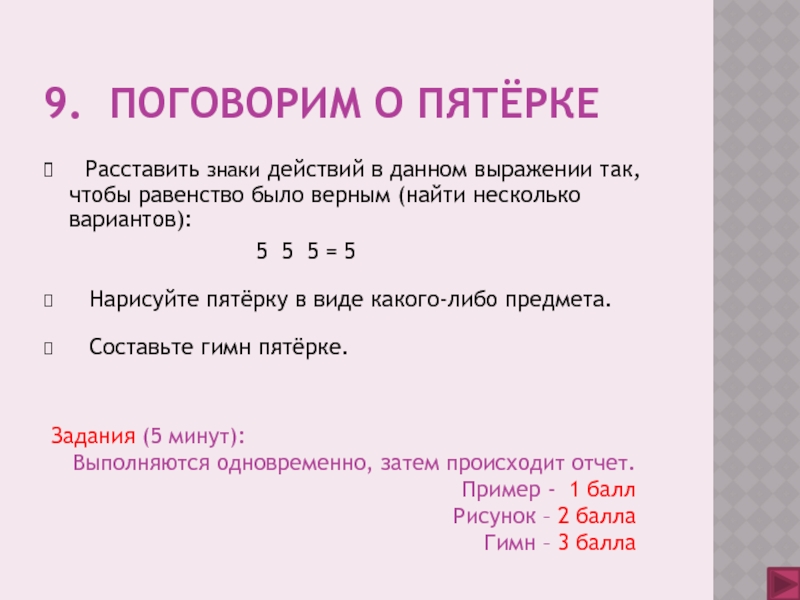 9. ПОГОВОРИМ О ПЯТЁРКЕ

Расставить знаки действий в данном выражении так, чтобы равенство было верным (найти несколько вариантов):

5 5 5 = 5

Нарисуйте пятёрку в виде какого-либо предмета.

Составьте гимн пятёрке.

Задания (5 минут):
Выполняются одновременно, затем происходит отчет.
Пример - 1 балл
Рисунок – 2 балла
Гимн – 3 балла